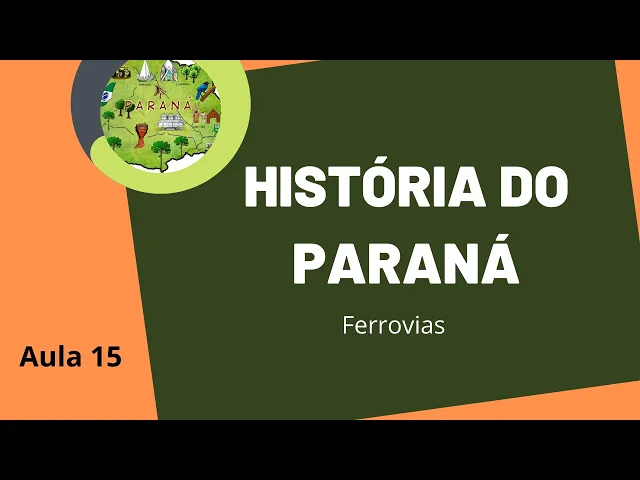 PARANÁ

HISTÓRIA DO PARANÁ

Ferrovias

Aula 15